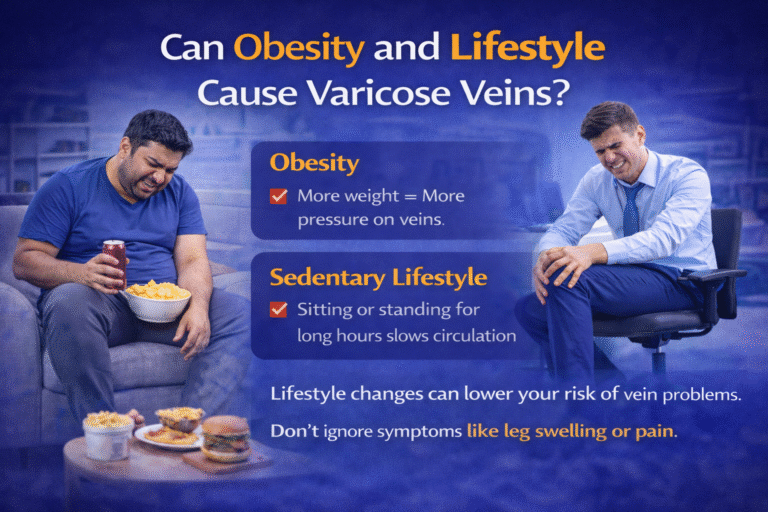 Can Obesity and Lifestyle Cause Varicose Veins?

Obesity

More weight = More pressure on veins.

Sedentary Lifestyle

Sitting or standing for long hours slows circulation

Lifestyle changes can lower your risk of vein problems.

Don't ignore symptoms like leg swelling or pain.